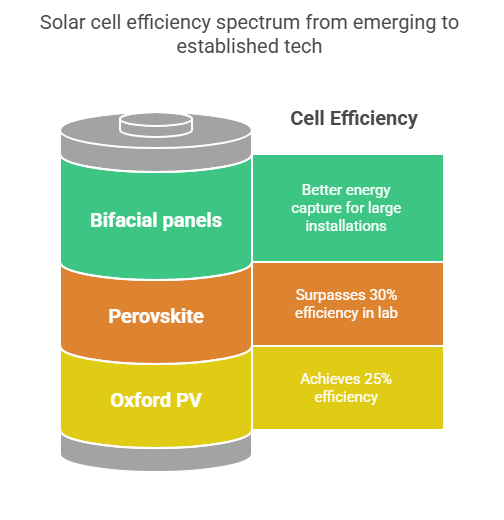 Solar cell efficiency spectrum from emerging to established tech

Cell Efficiency

Bifacial panels

Better energy capture for large installations

Perovskite

Surpasses 30% efficiency in lab

Oxford PV

Achieves 25% efficiency